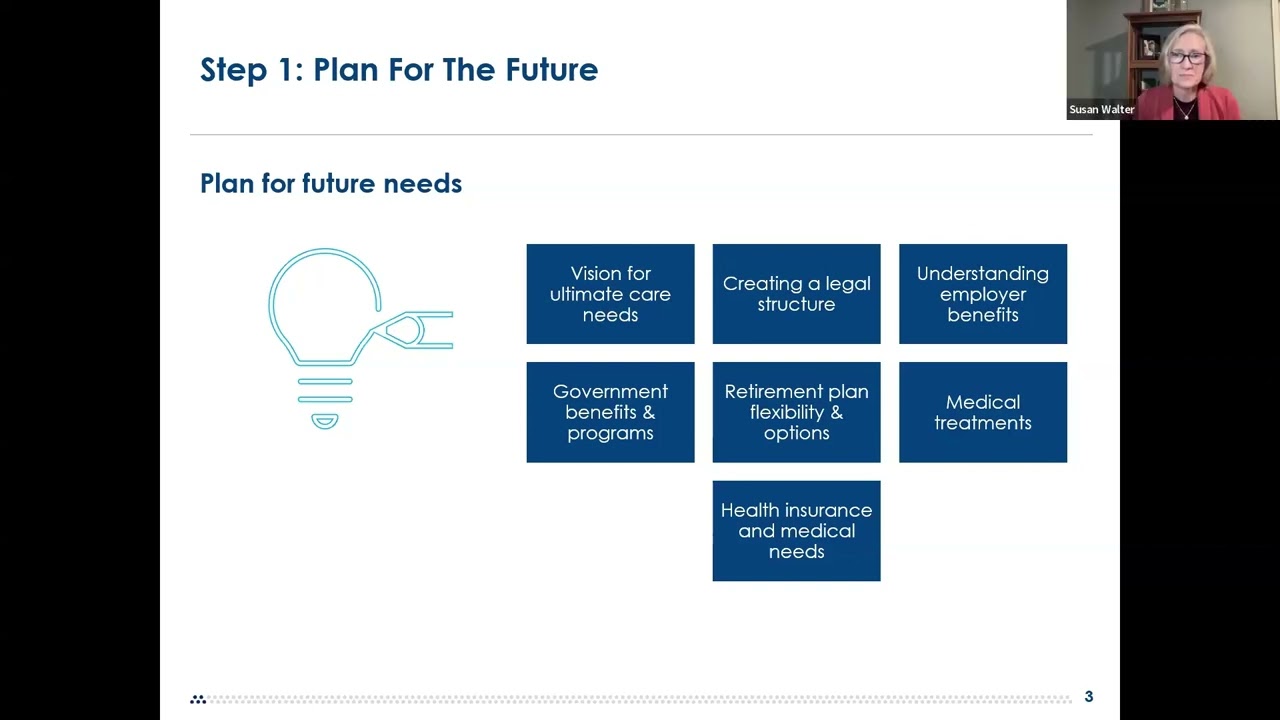 Step 1: Plan For The Future

Susan Walter

Plan for future needs

Vision for ultimate care needs

Creating a legal structure

Understanding employer benefits

Government benefits & programs

Retirement plan flexibility & options

Medical treatments

Health insurance and medical needs

3